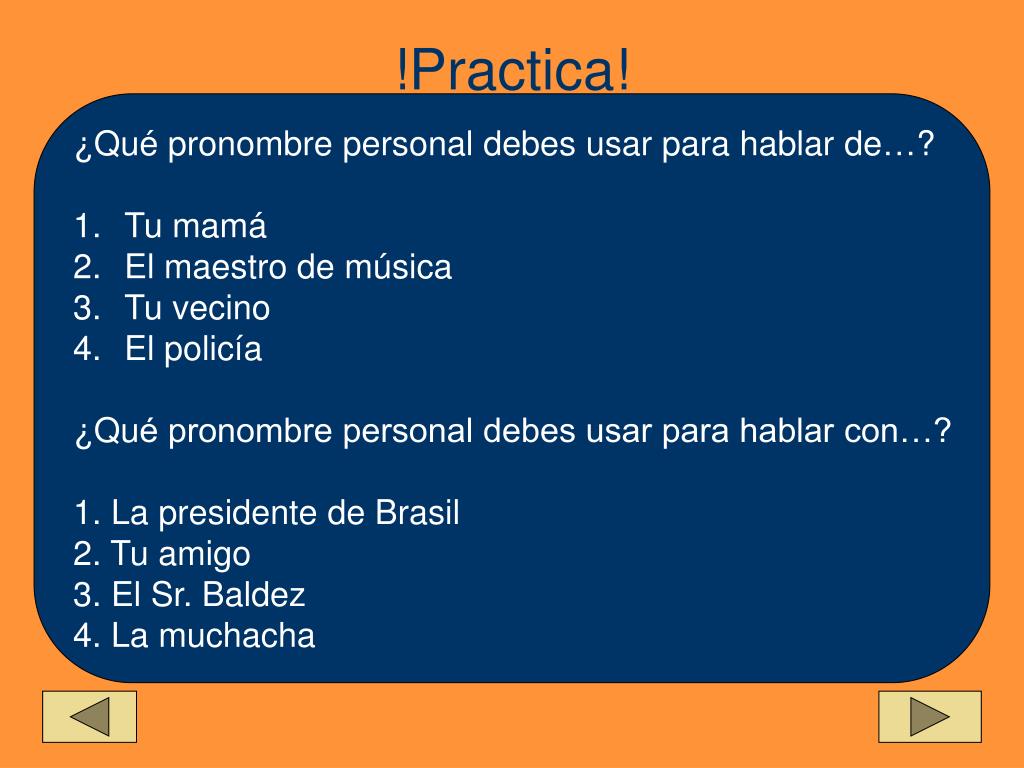 !Practica!

¿Qué pronombre personal debes usar para hablar de…?

1. Tu mamá
2. El maestro de música
3. Tu vecino
4. El policía

¿Qué pronombre personal debes usar para hablar con…?

1. La presidente de Brasil
2. Tu amigo
3. El Sr. Baldez
4. La muchacha